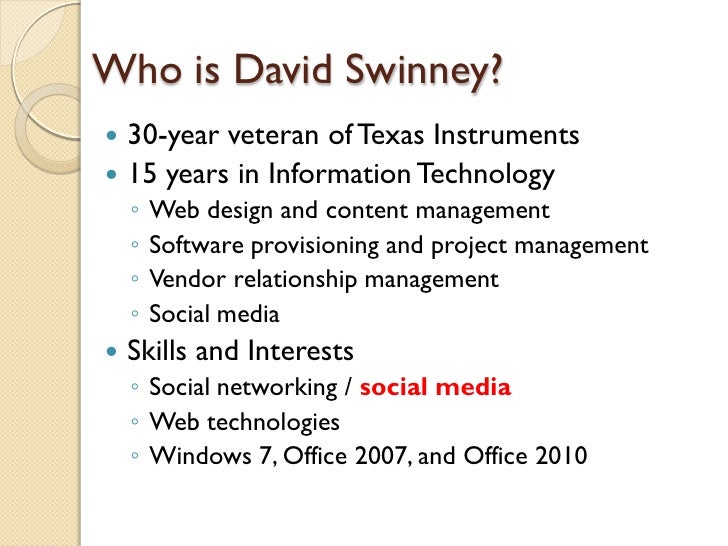 Who is David Swinney?

- 30-year veteran of Texas Instruments
- 15 years in Information Technology
  - Web design and content management
  - Software provisioning and project management
  - Vendor relationship management
  - Social media
- Skills and Interests
  - Social networking / social media
  - Web technologies
  - Windows 7, Office 2007, and Office 2010